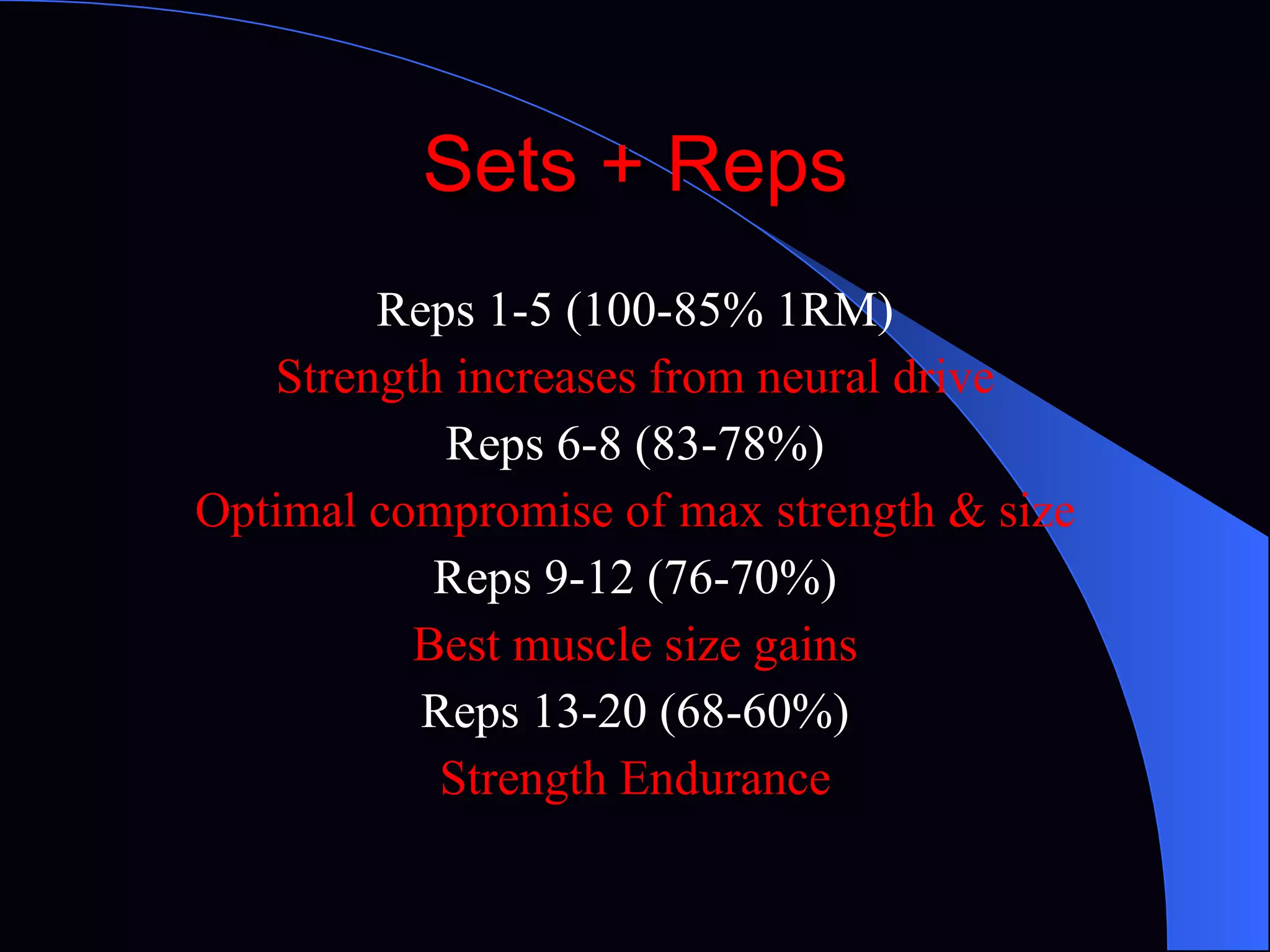 Sets + Reps

Reps 1-5 (100-85% 1RM)

Strength increases from neural drive

Reps 6-8 (83-78%)

Optimal compromise of max strength & size

Reps 9-12 (76-70%)

Best muscle size gains

Reps 13-20 (68-60%)

Strength Endurance